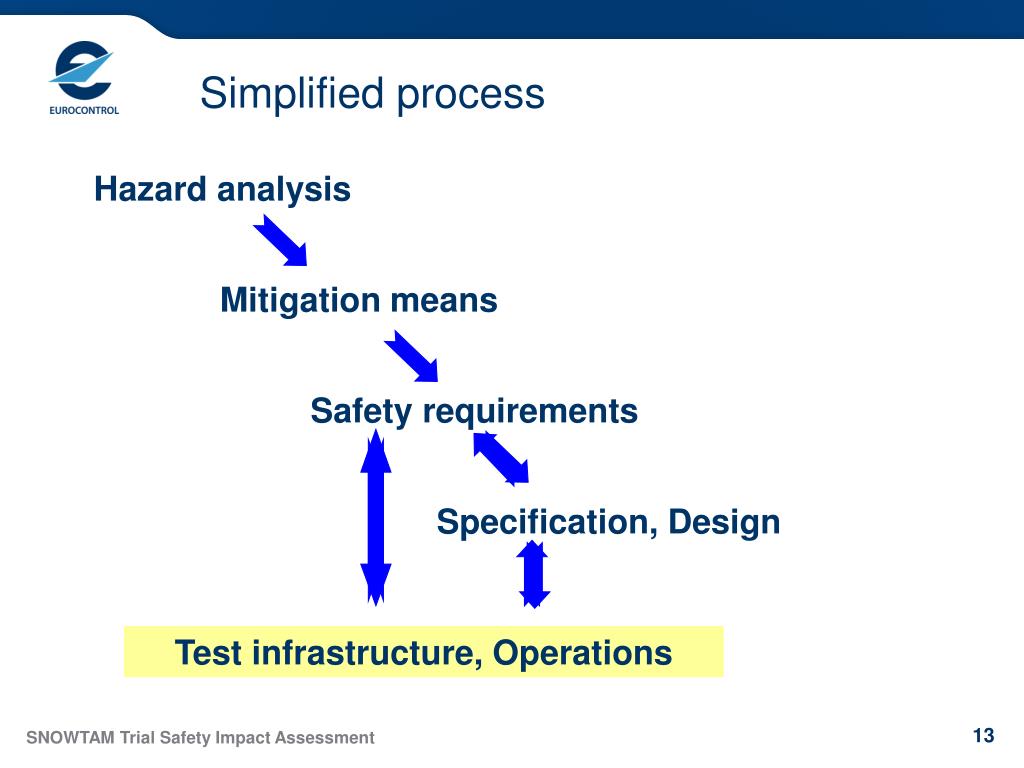 EUROCONTROL

Simplified process

Hazard analysis

Mitigation means

Safety requirements

Specification, Design

Test infrastructure, Operations

SNOWTAM Trial Safety Impact Assessment

13